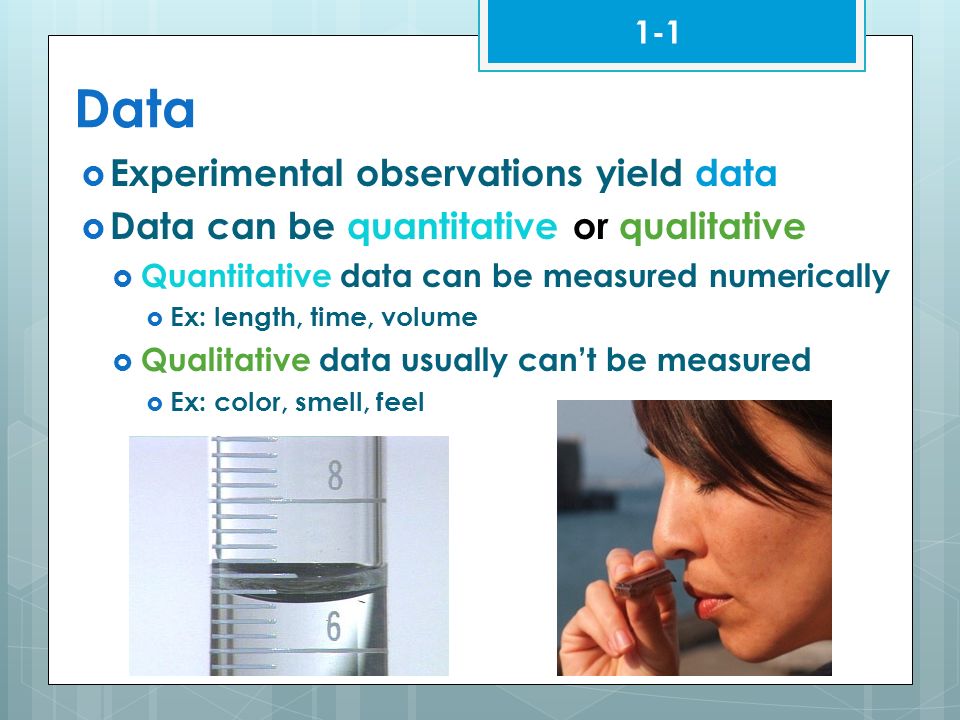 1-1

Data

Experimental observations yield data

Data can be quantitative or qualitative

Quantitative data can be measured numerically

Ex: length, time, volume

Qualitative data usually can't be measured

Ex: color, smell, feel

8

6